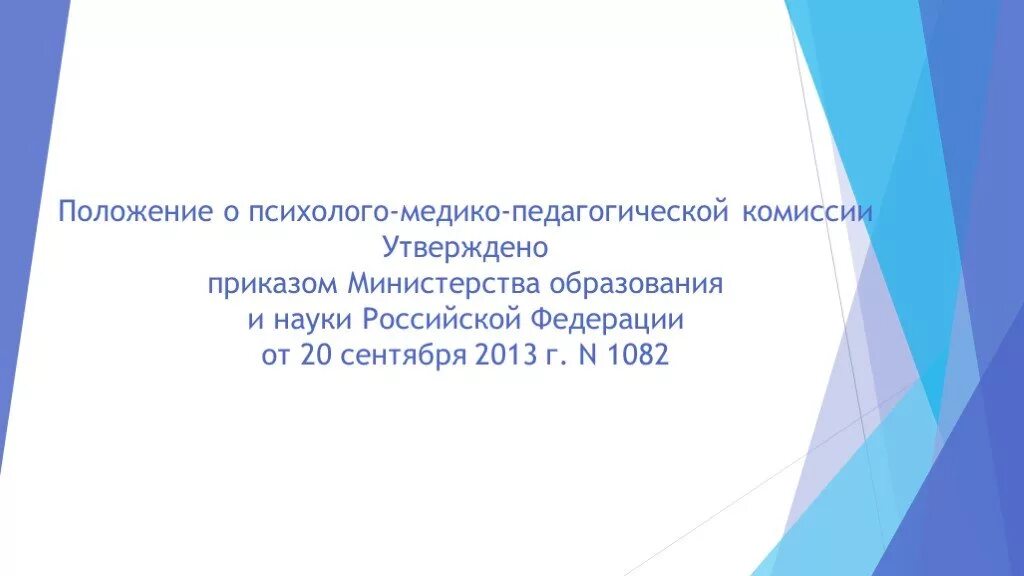 Положение о психолого-медико-педагогической комиссии
Утверждено
приказом Министерства образования
и науки Российской Федерации
от 20 сентября 2013 г. N 1082